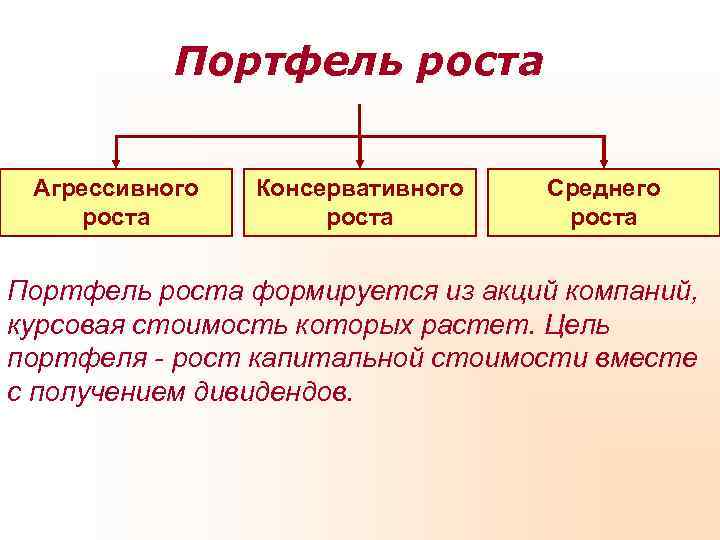 Портфель роста

Агрессивного роста

Консервативного роста

Среднего роста

Портфель роста формируется из акций компаний, курсовая стоимость которых растет. Цель портфеля - рост капитальной стоимости вместе с получением дивидендов.